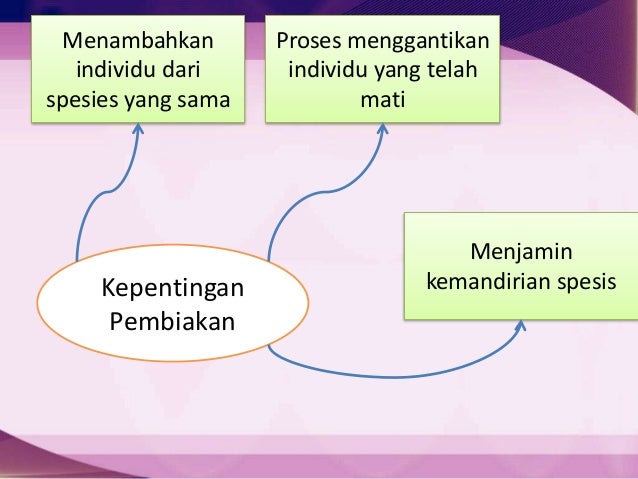 Menambahkan individu dari spesies yang sama

Proses menggantikan individu yang telah mati

Kepentingan Pembiakan

Menjamin kemandirian spesis